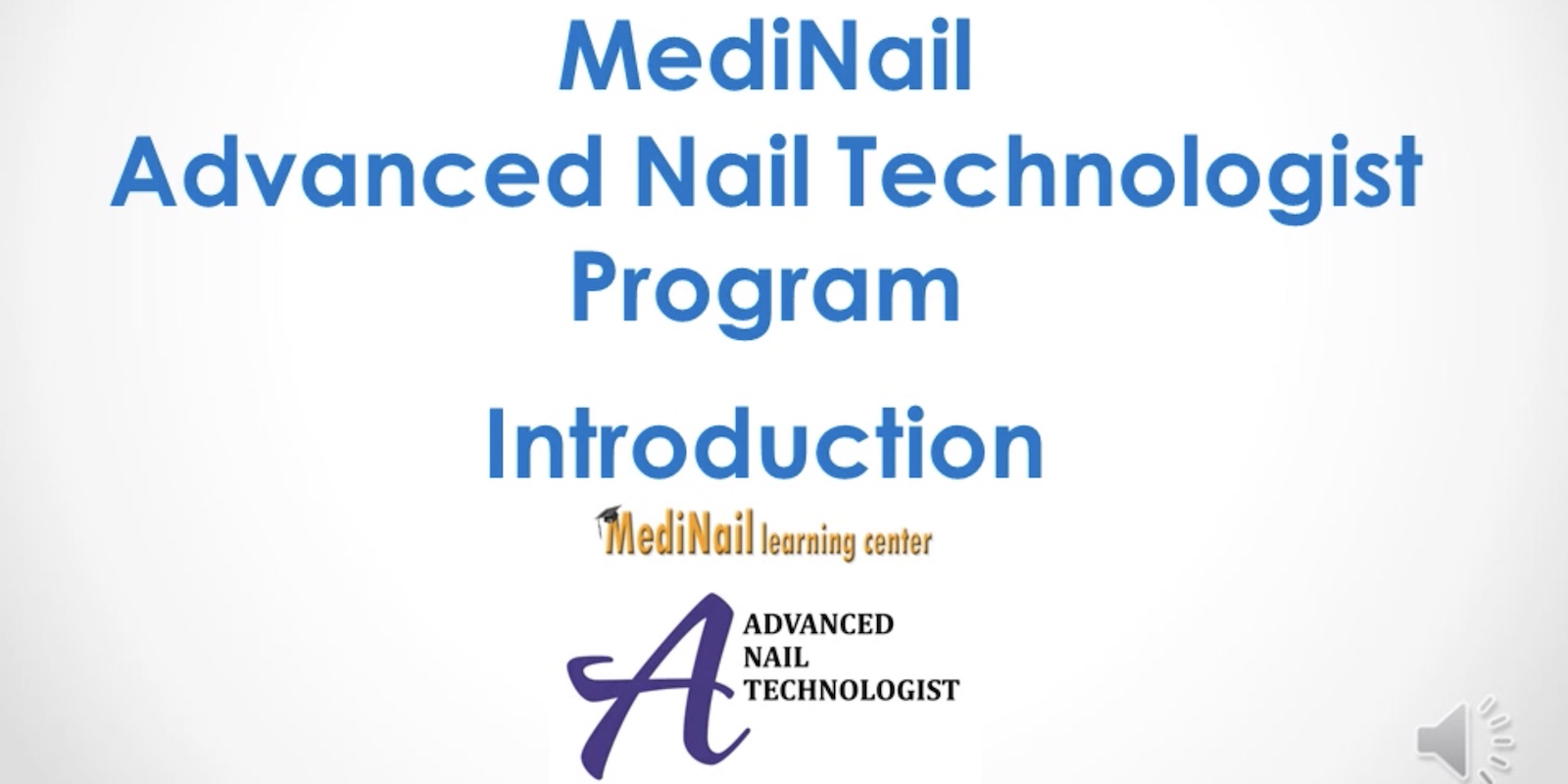 MediNail
Advanced Nail Technologist
Program

Introduction

MediNail learning center

A ADVANCED
NAIL
TECHNOLOGIST